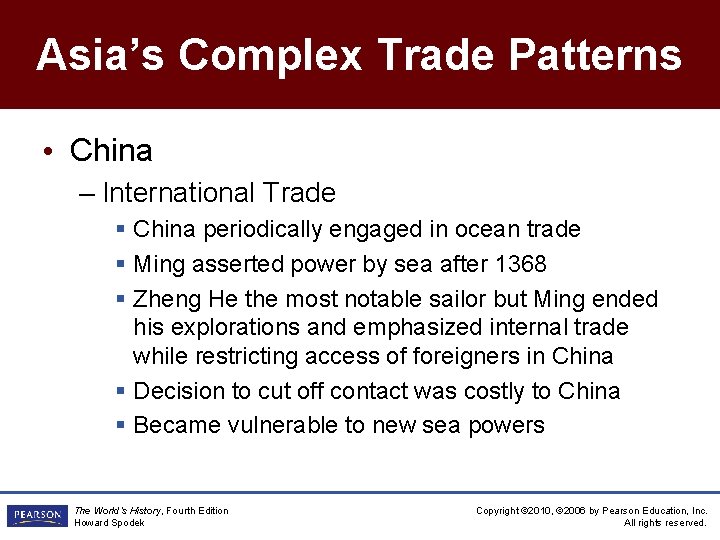 Asia's Complex Trade Patterns

• China

– International Trade

▪ China periodically engaged in ocean trade

▪ Ming asserted power by sea after 1368

▪ Zheng He the most notable sailor but Ming ended his explorations and emphasized internal trade while restricting access of foreigners in China

▪ Decision to cut off contact was costly to China

▪ Became vulnerable to new sea powers

PEARSON

The World's History, Fourth Edition
Howard Spodek

Copyright ©2010, ©2006 by Pearson Education, Inc.
All rights reserved.